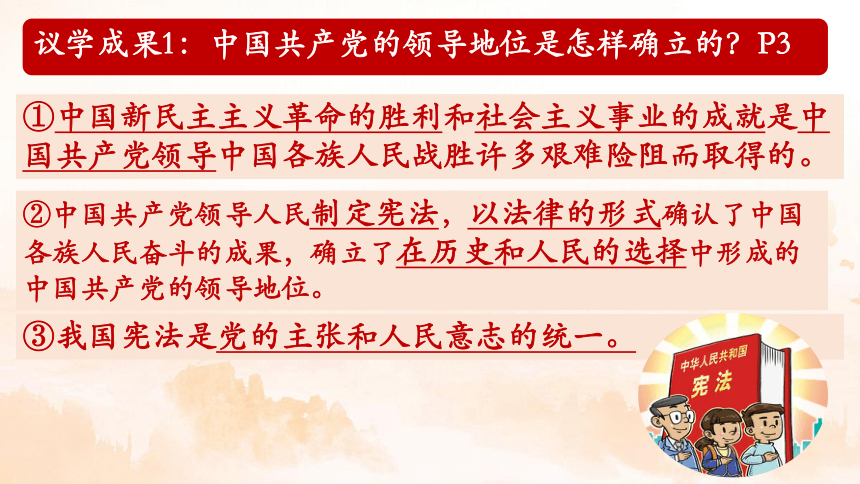 议学成果1：中国共产党的领导地位是怎样确立的？P3

①中国新民主主义革命的胜利和社会主义事业的成就是中国共产党领导中国各族人民战胜许多艰难险阻而取得的。

②中国共产党领导人民制定宪法，以法律的形式确认了中国各族人民奋斗的成果，确立了在历史和人民的选择中形成的中国共产党的领导地位。

③我国宪法是党的主张和人民意志的统一。

中华人民共和国
宪法